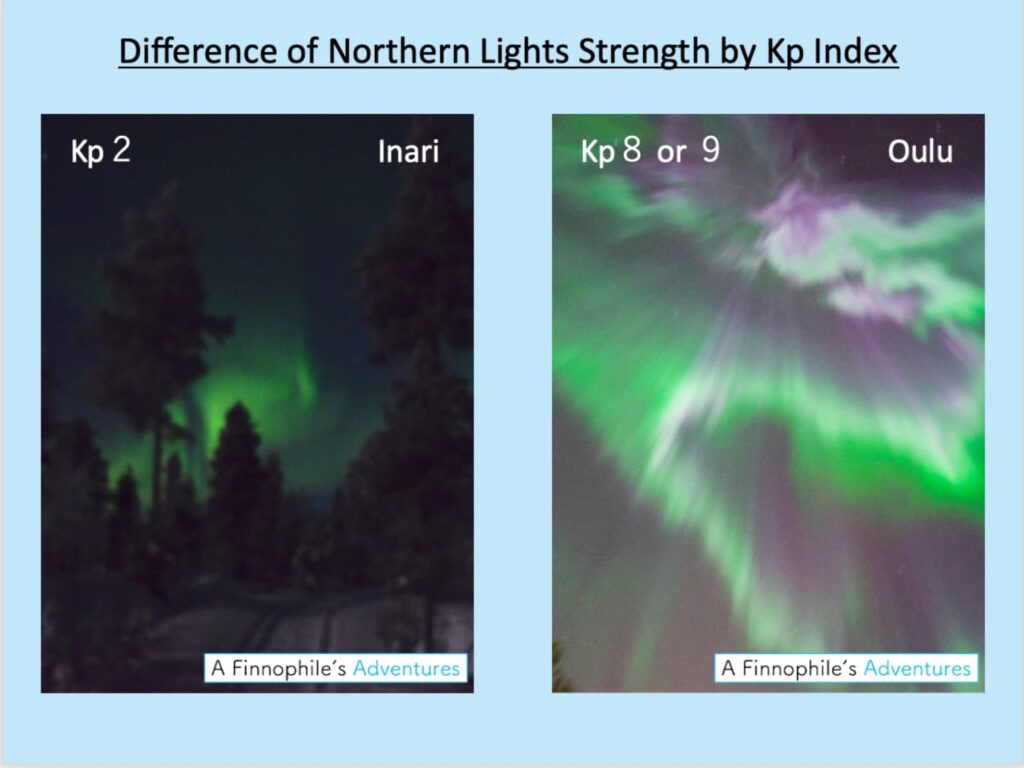 Difference of Northern Lights Strength by Kp Index

Kp 2

Inari

A Finnophile's Adventures

Kp 8 or 9

Oulu

A Finnophile's Adventures